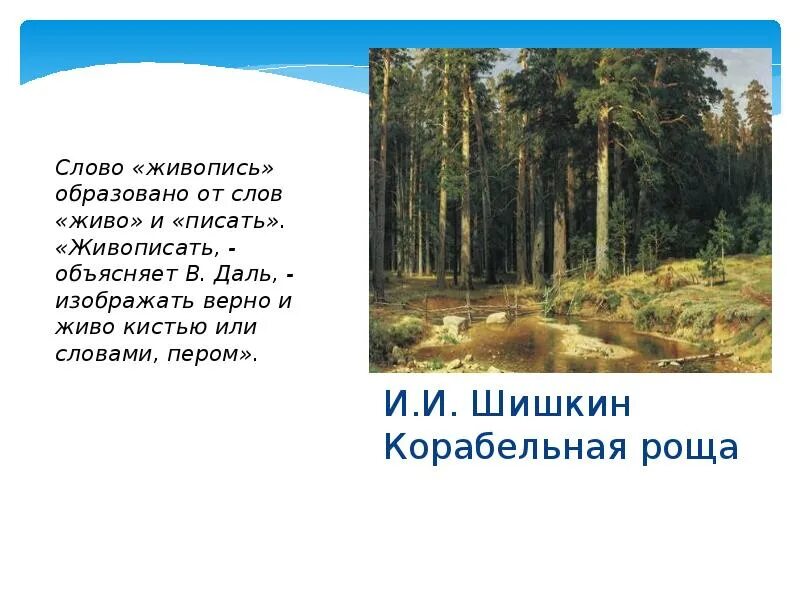 Слово «живопись» образовано от слов «живо» и «писать». «Живописать, - объясняет В. Даль, - изображать верно и живо кистью или словами, пером».

И.И. Шишкин
Корабельная роща